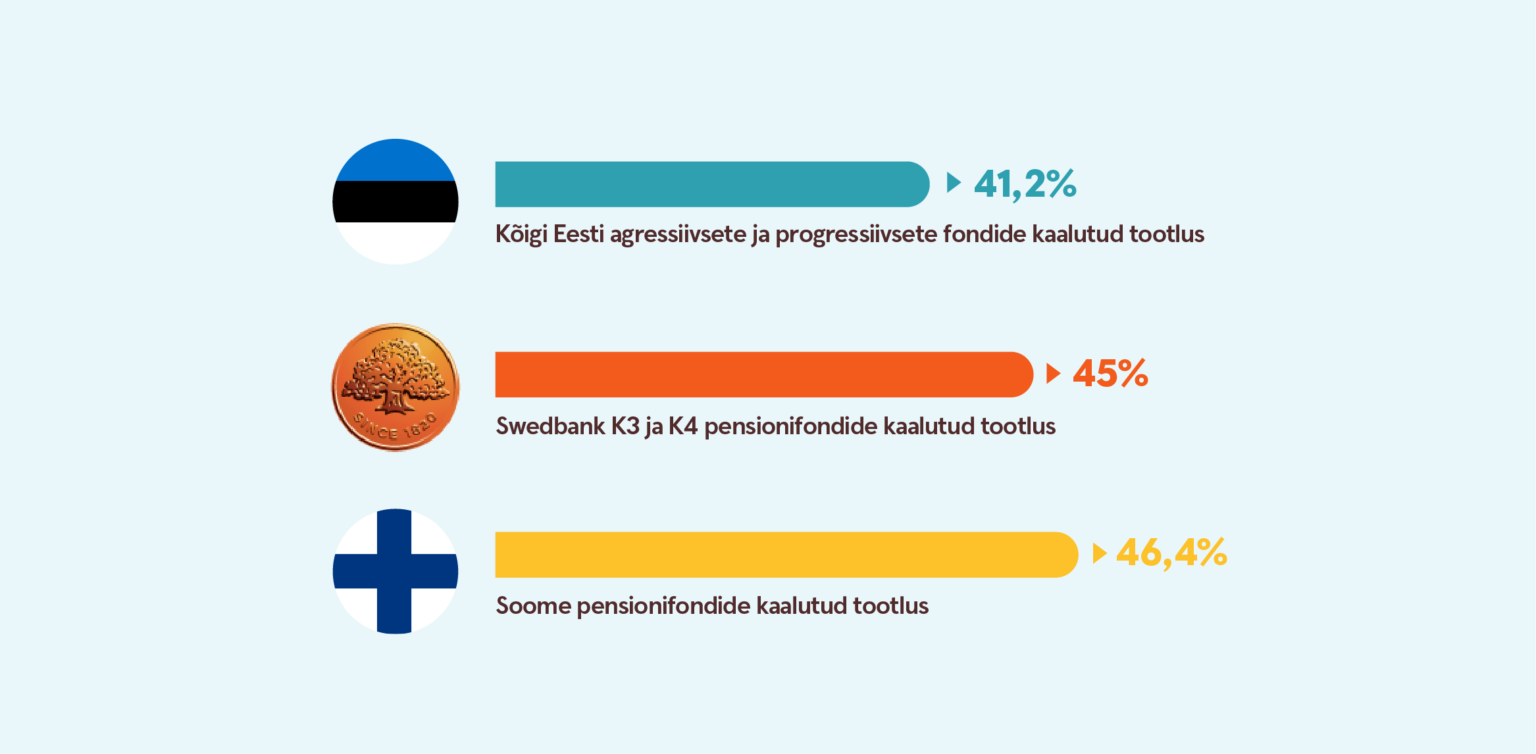 41,2%
Kõigi Eesti agressiivsete ja progressiivsete fondide kaalutud tootlus

SINCE 1820

45%
Swedbank K3 ja K4 pensionifondide kaalutud tootlus

46,4%
Soome pensionifondide kaalutud tootlus